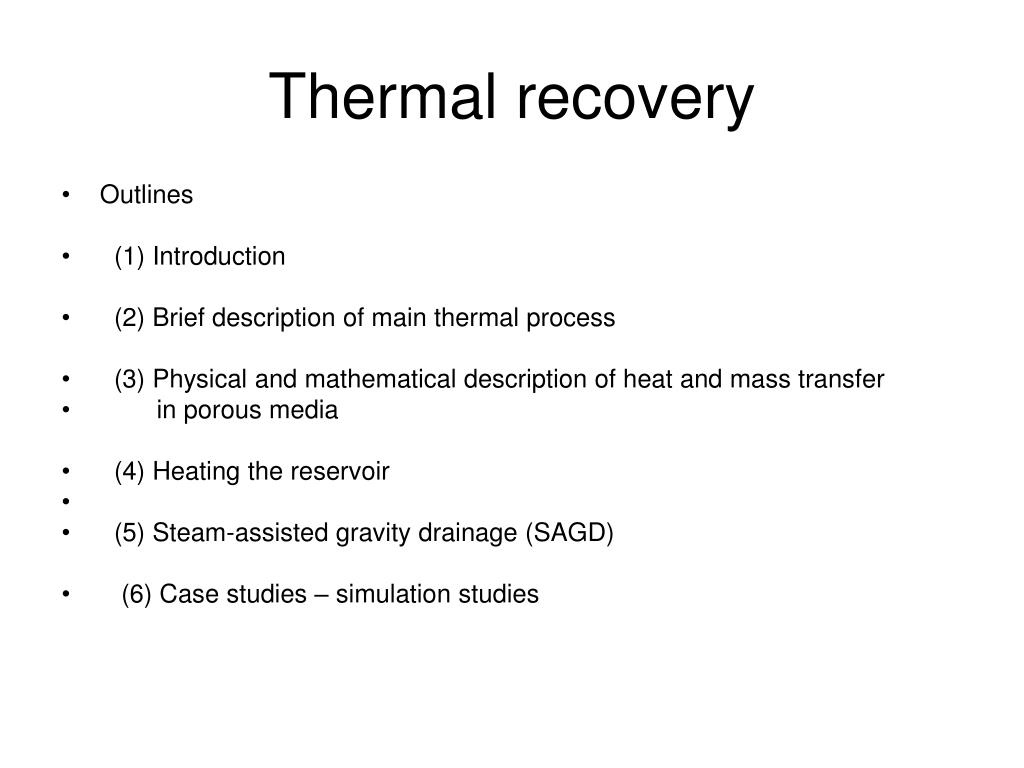 Thermal recovery

• Outlines

• (1) Introduction

• (2) Brief description of main thermal process

• (3) Physical and mathematical description of heat and mass transfer
• in porous media

• (4) Heating the reservoir
•
• (5) Steam-assisted gravity drainage (SAGD)

• (6) Case studies – simulation studies